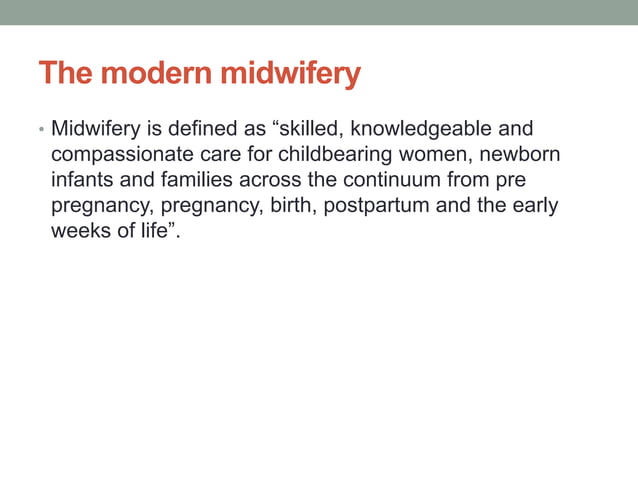 The modern midwifery

• Midwifery is defined as “skilled, knowledgeable and compassionate care for childbearing women, newborn infants and families across the continuum from pre pregnancy, pregnancy, birth, postpartum and the early weeks of life”.